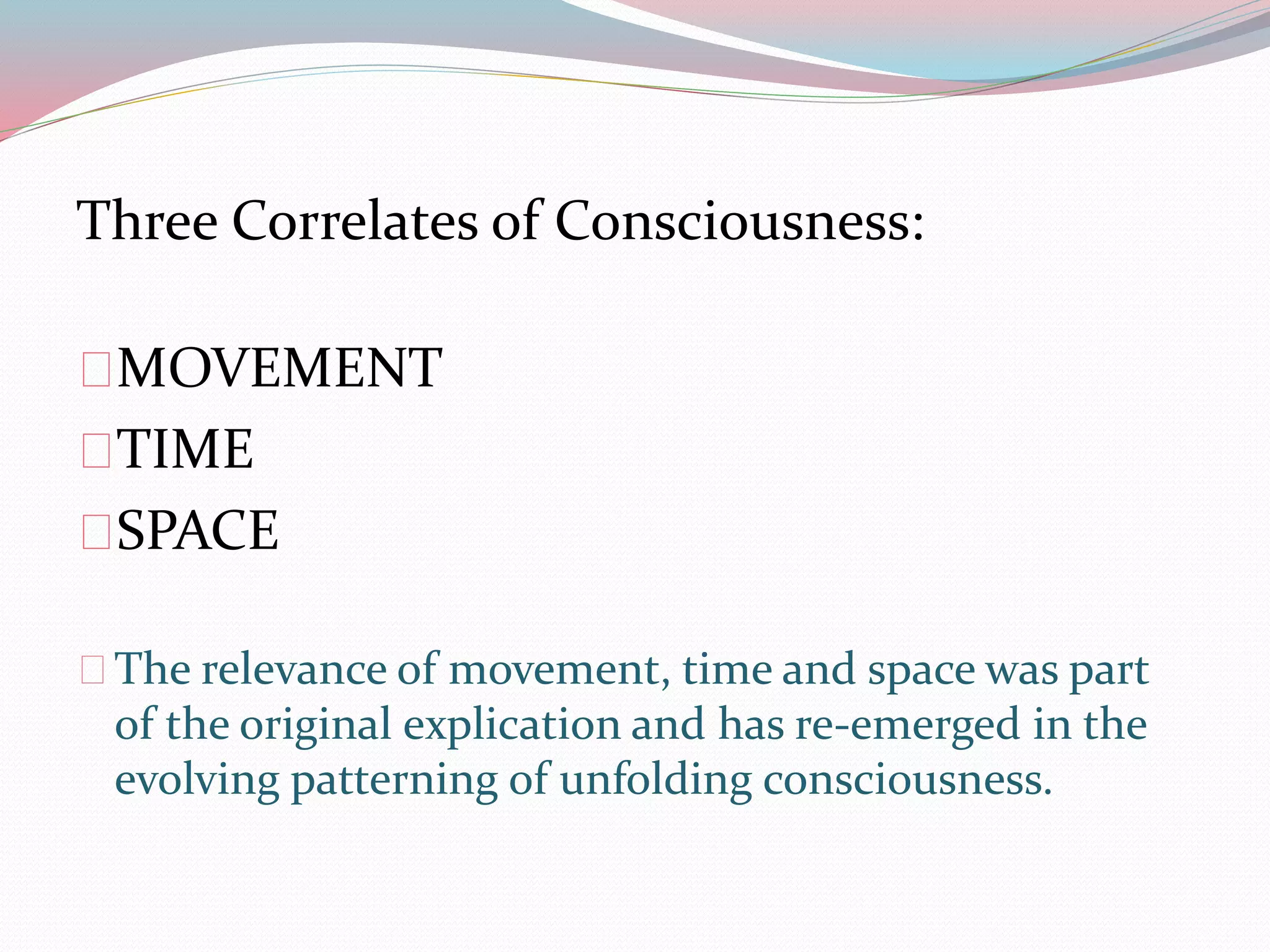 Three Correlates of Consciousness:

MOVEMENT
TIME
SPACE

The relevance of movement, time and space was part of the original explication and has re-emerged in the evolving patterning of unfolding consciousness.